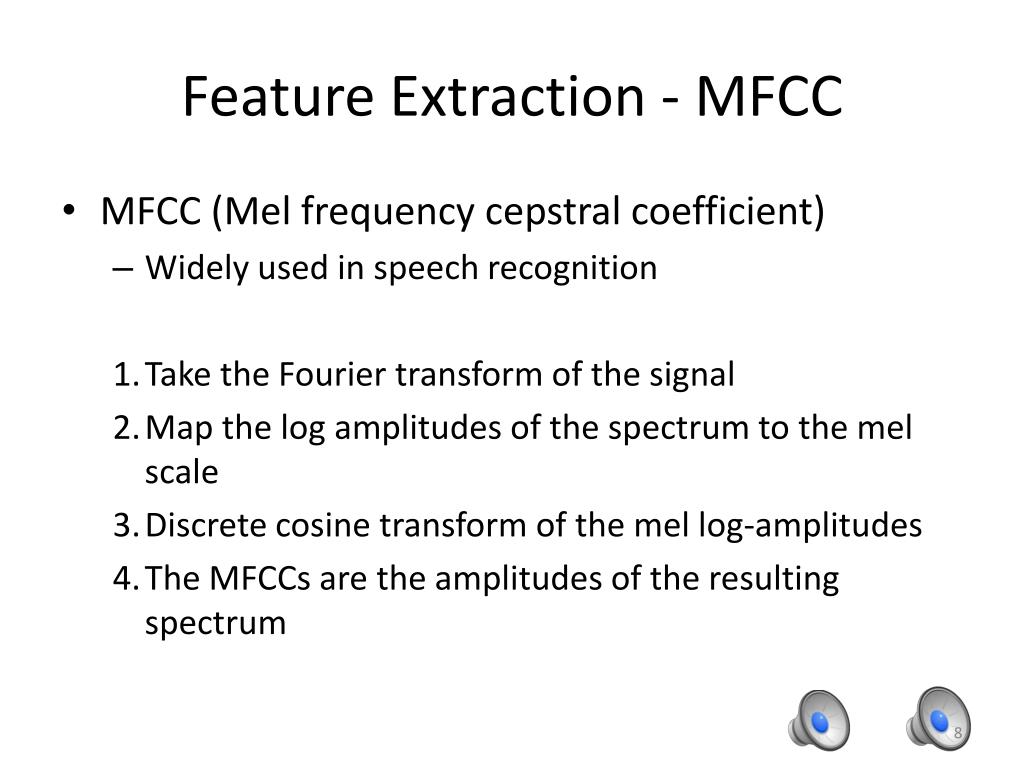 Feature Extraction - MFCC

• MFCC (Mel frequency cepstral coefficient)
– Widely used in speech recognition

1. Take the Fourier transform of the signal
2. Map the log amplitudes of the spectrum to the mel scale
3. Discrete cosine transform of the mel log-amplitudes
4. The MFCCs are the amplitudes of the resulting spectrum

8